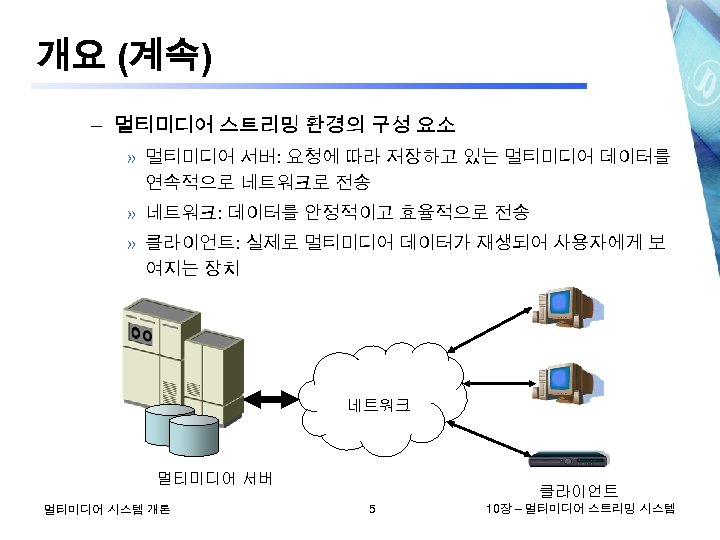 개요 (계속)

– 멀티미디어 스트리밍 환경의 구성 요소

» 멀티미디어 서버: 요청에 따라 저장하고 있는 멀티미디어 데이터를 연속적으로 네트워크로 전송

» 네트워크: 데이터를 안정적이고 효율적으로 전송

» 클라이언트: 실제로 멀티미디어 데이터가 재생되어 사용자에게 보여지는 장치

네트워크

멀티미디어 서버

클라이언트

멀티미디어 시스템 개론

5

10장 – 멀티미디어 스트리밍 시스템